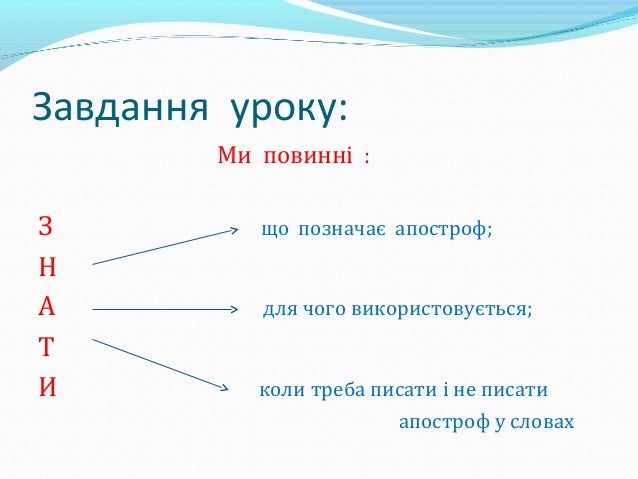 Завдання уроку:

Ми повинні :

З
Н
А
Т
И

що позначає апостроф;

для чого використовується;

коли треба писати і не писати апостроф у словах